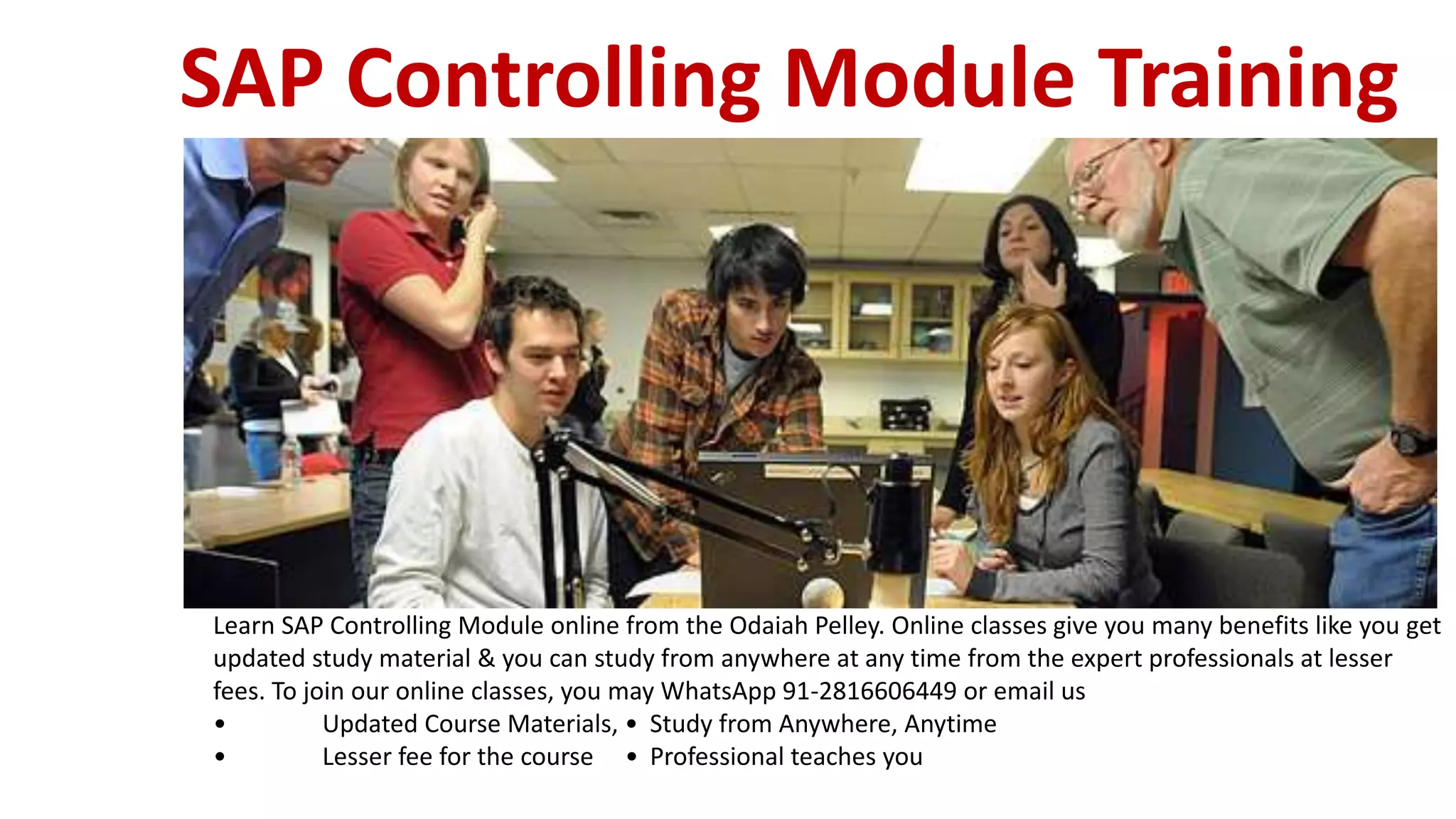 SAP Controlling Module Training

Learn SAP Controlling Module online from the Odaiah Pelley. Online classes give you many benefits like you get updated study material & you can study from anywhere at any time from the expert professionals at lesser fees. To join our online classes, you may WhatsApp 91-2816606449 or email us

• Updated Course Materials, • Study from Anywhere, Anytime
• Lesser fee for the course • Professional teaches you